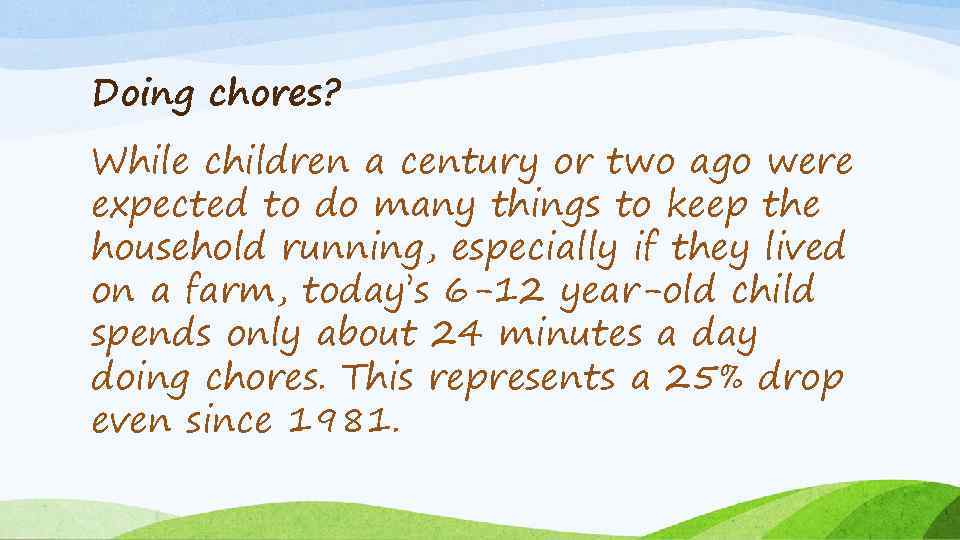 Doing chores?

While children a century or two ago were expected to do many things to keep the household running, especially if they lived on a farm, today's 6-12 year-old child spends only about 24 minutes a day doing chores. This represents a 25% drop even since 1981.